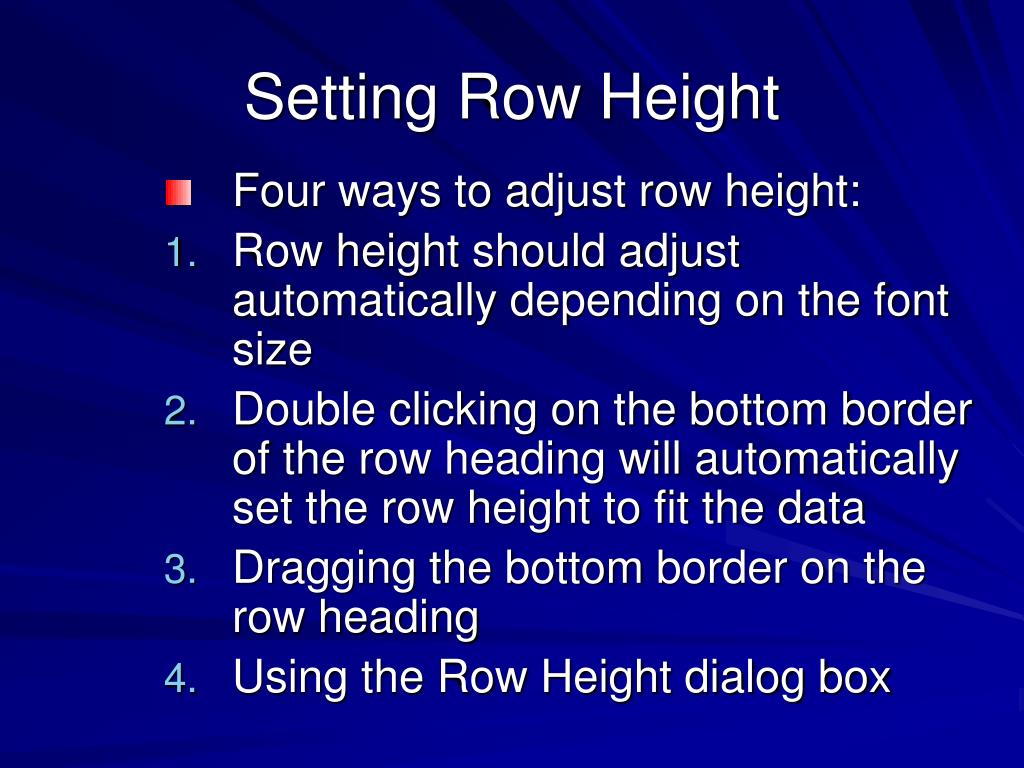 Setting Row Height

Four ways to adjust row height:

1. Row height should adjust automatically depending on the font size
2. Double clicking on the bottom border of the row heading will automatically set the row height to fit the data
3. Dragging the bottom border on the row heading
4. Using the Row Height dialog box